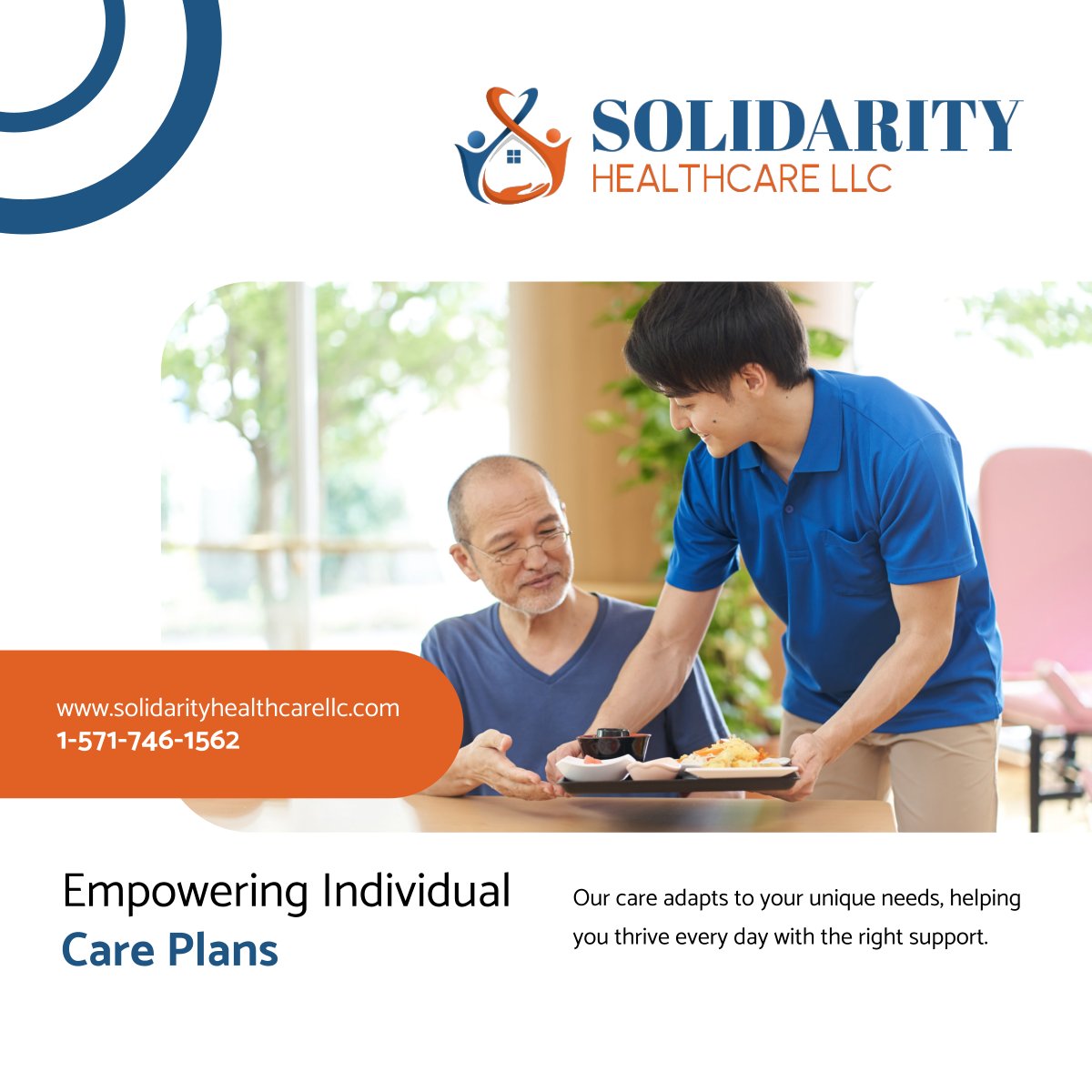 SOLIDARITY
HEALTHCARE LLC

www.solidarityhealthcarellc.com
1-571-746-1562

Empowering Individual
Care Plans

Our care adapts to your unique needs, helping you thrive every day with the right support.